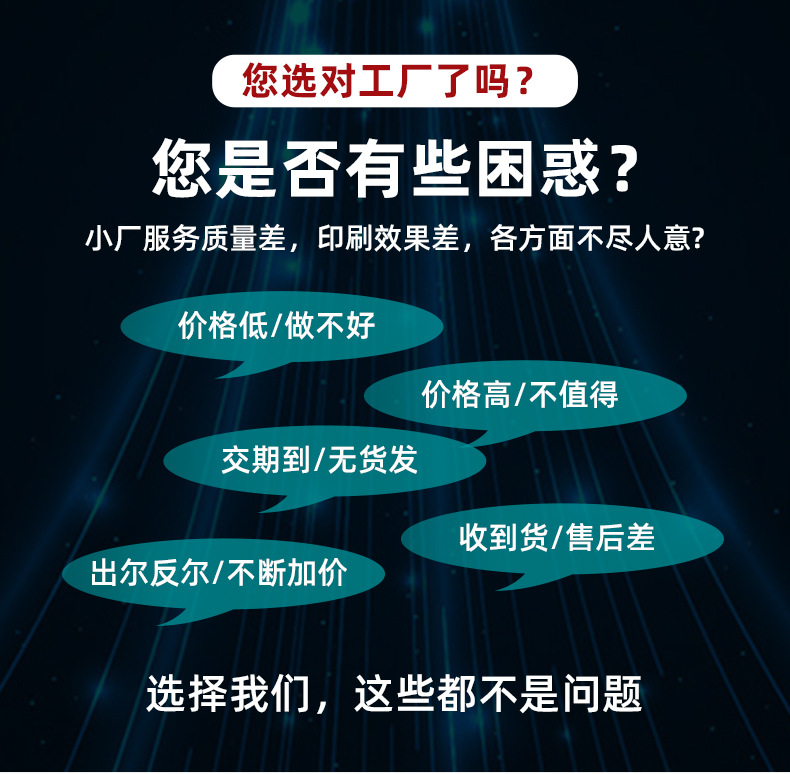 您选对工厂了吗？

您是否有些困惑？

小厂服务质量差，印刷效果差，各方面不尽人意?

价格低/做不好

价格高/不值得

交期到/无货发

收到货/售后差

出尔反尔/不断加价

选择我们，这些都不是问题